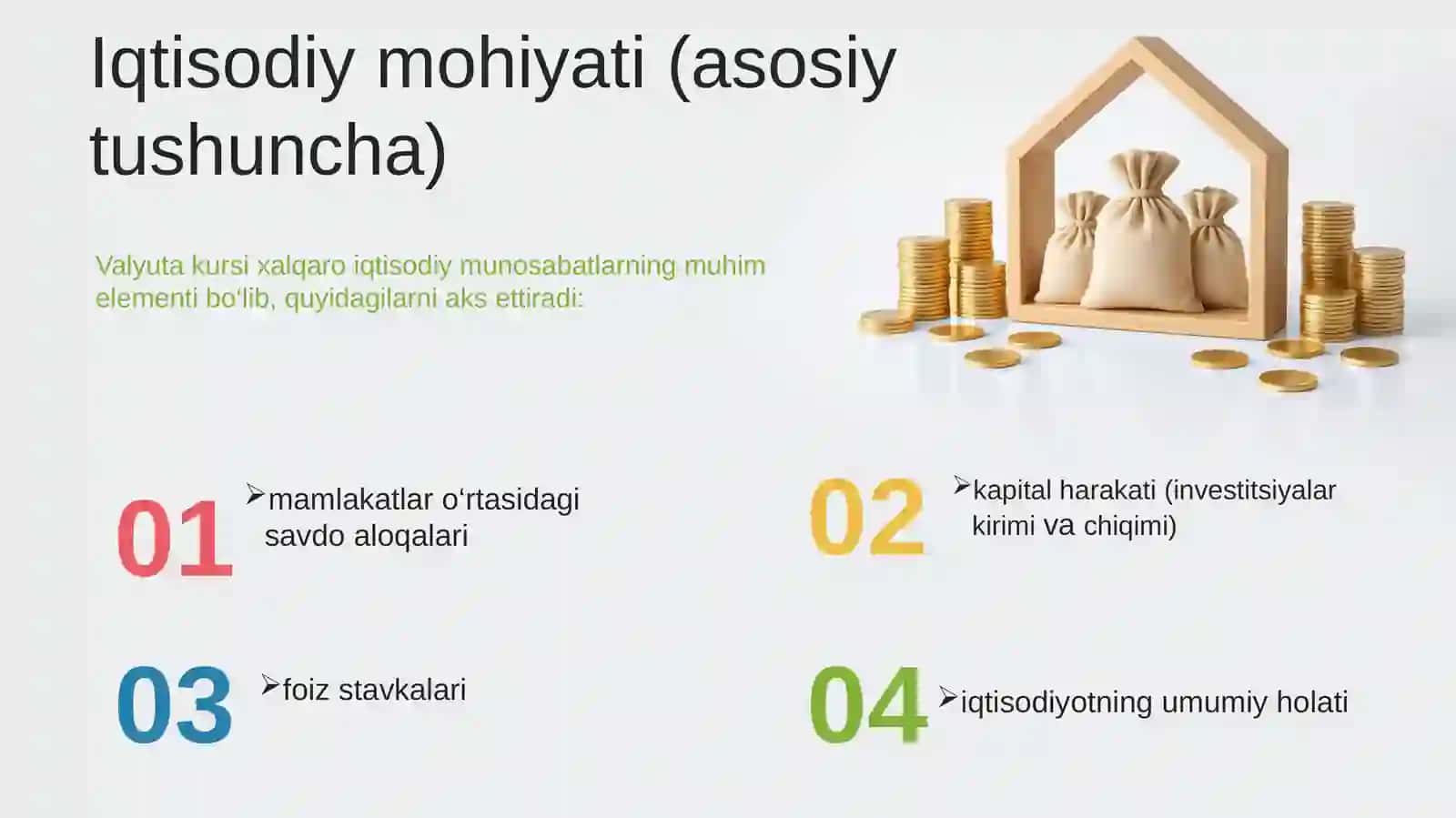 Iqtisodiy mohiyati (asosiy tushuncha)

Valyuta kursi xalqaro iqtisodiy munosabatlarning muhim elementi bo‘lib, quyidagilarni aks ettiradi:

01
➢mamlakatlar o‘rtasidagi savdo aloqalari

02
➢kapital harakati (investitsiyalar kirimi va chiqimi)

03
➢foiz stavkalari

04
➢iqtisodiyotning umumiy holati